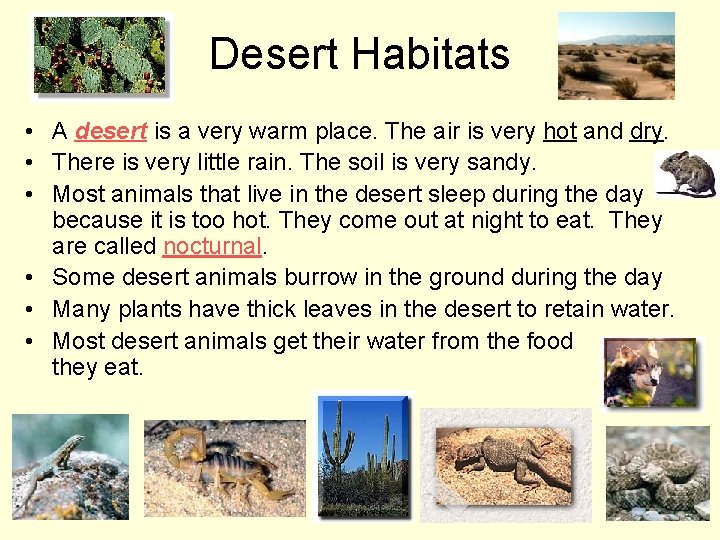 Desert Habitats

• A desert is a very warm place. The air is very hot and dry.
• There is very little rain. The soil is very sandy.
• Most animals that live in the desert sleep during the day because it is too hot. They come out at night to eat. They are called nocturnal.
• Some desert animals burrow in the ground during the day
• Many plants have thick leaves in the desert to retain water.
• Most desert animals get their water from the food they eat.